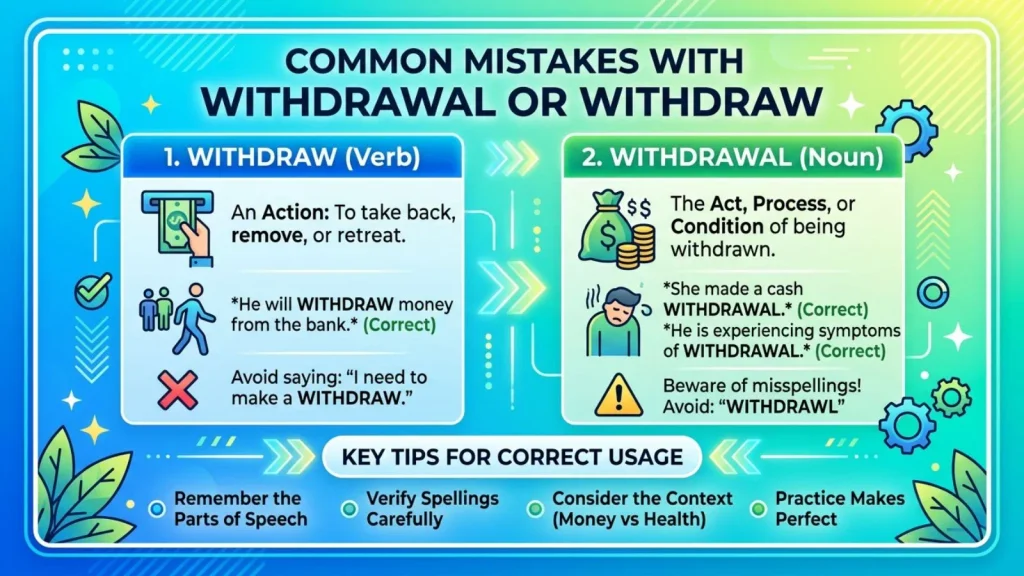 COMMON MISTAKES WITH WITHDRAWAL OR WITHDRAW

1. WITHDRAW (Verb)

An Action: To take back, remove, or retreat.

*He will WITHDRAW money from the bank.* (Correct)

Avoid saying: "I need to make a WITHDRAW."

2. WITHDRAWAL (Noun)

$$

The Act, Process, or Condition of being withdrawn.

*She made a cash WITHDRAWAL.* (Correct)
*He is experiencing symptoms of WITHDRAWAL.* (Correct)

Beware of misspellings! Avoid: "WITHDRAWL"

KEY TIPS FOR CORRECT USAGE

Remember the Parts of Speech

Verify Spellings Carefully

Consider the Context (Money vs Health)

Practice Makes Perfect